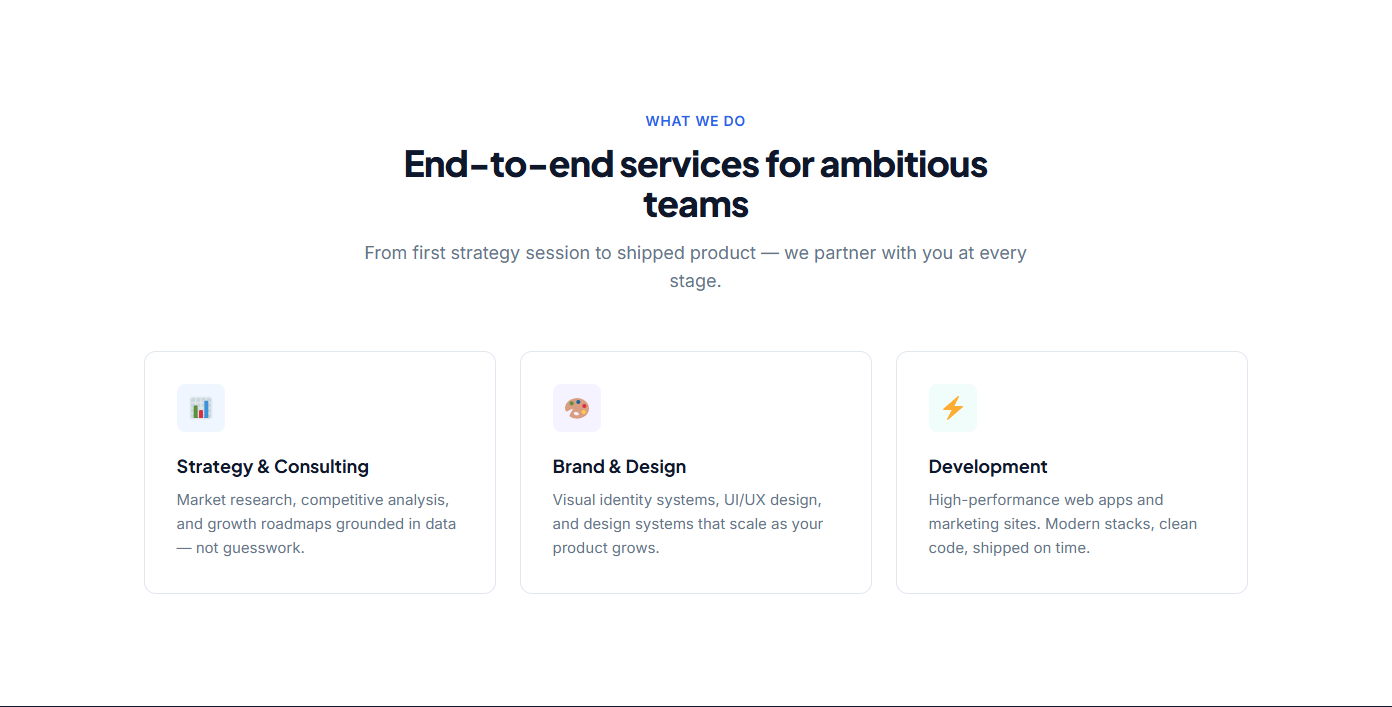 WHAT WE DO

End-to-end services for ambitious teams

From first strategy session to shipped product — we partner with you at every stage.

Strategy & Consulting

Market research, competitive analysis, and growth roadmaps grounded in data — not guesswork.

Brand & Design

Visual identity systems, UI/UX design, and design systems that scale as your product grows.

Development

High-performance web apps and marketing sites. Modern stacks, clean code, shipped on time.